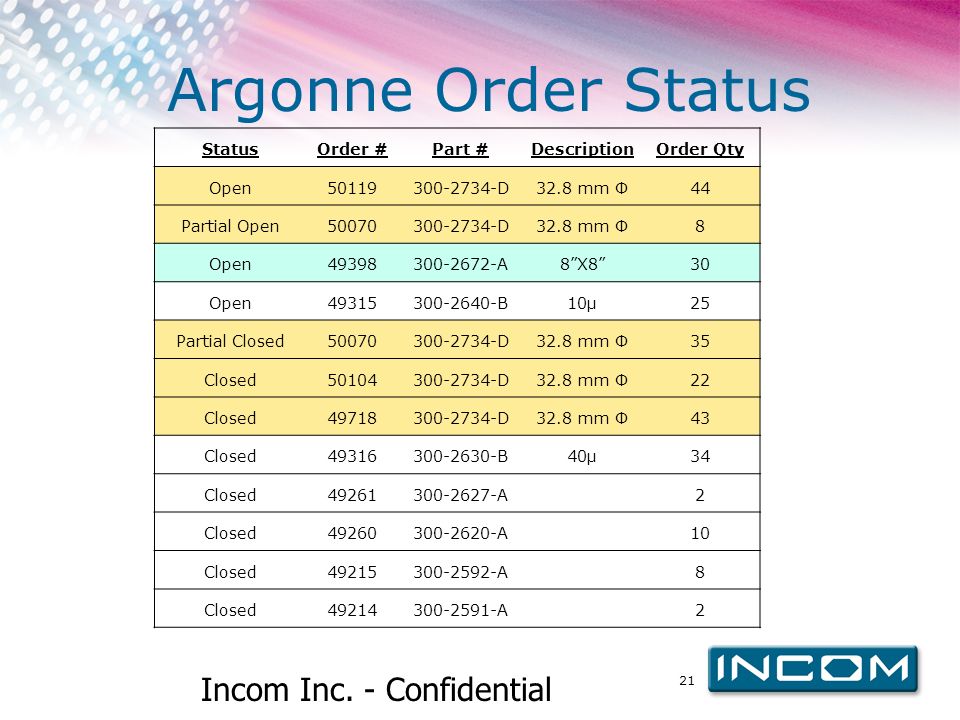 Argonne Order Status

| Status | Order # | Part # | Description | Order Qty |
|---|---|---|---|---|
| Open | 50119 | 300-2734-D | 32.8 mm Φ | 44 |
| Partial Open | 50070 | 300-2734-D | 32.8 mm Φ | 8 |
| Open | 49398 | 300-2672-A | 8”X8” | 30 |
| Open | 49315 | 300-2640-B | 10μ | 25 |
| Partial Closed | 50070 | 300-2734-D | 32.8 mm Φ | 35 |
| Closed | 50104 | 300-2734-D | 32.8 mm Φ | 22 |
| Closed | 49718 | 300-2734-D | 32.8 mm Φ | 43 |
| Closed | 49316 | 300-2630-B | 40μ | 34 |
| Closed | 49261 | 300-2627-A | | 2 |
| Closed | 49260 | 300-2620-A | | 10 |
| Closed | 49215 | 300-2592-A | | 8 |
| Closed | 49214 | 300-2591-A | | 2 |

Incom Inc. - Confidential

21

INCOM